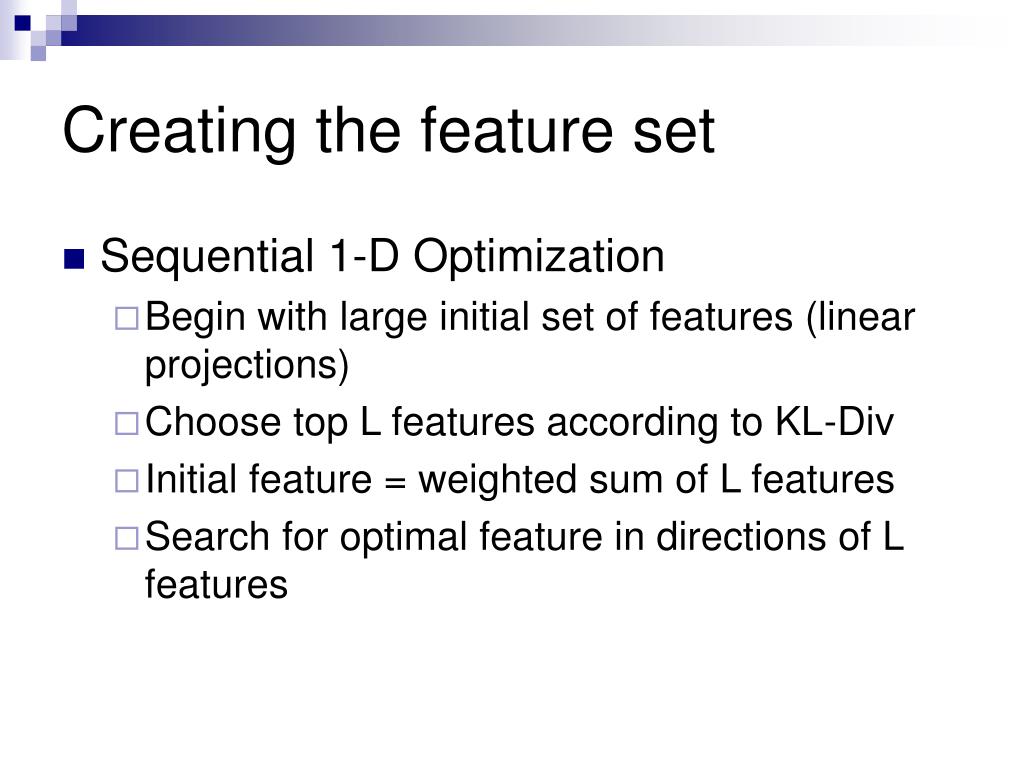 Creating the feature set

Sequential 1-D Optimization

Begin with large initial set of features (linear projections)

Choose top L features according to KL-Div

Initial feature = weighted sum of L features

Search for optimal feature in directions of L features